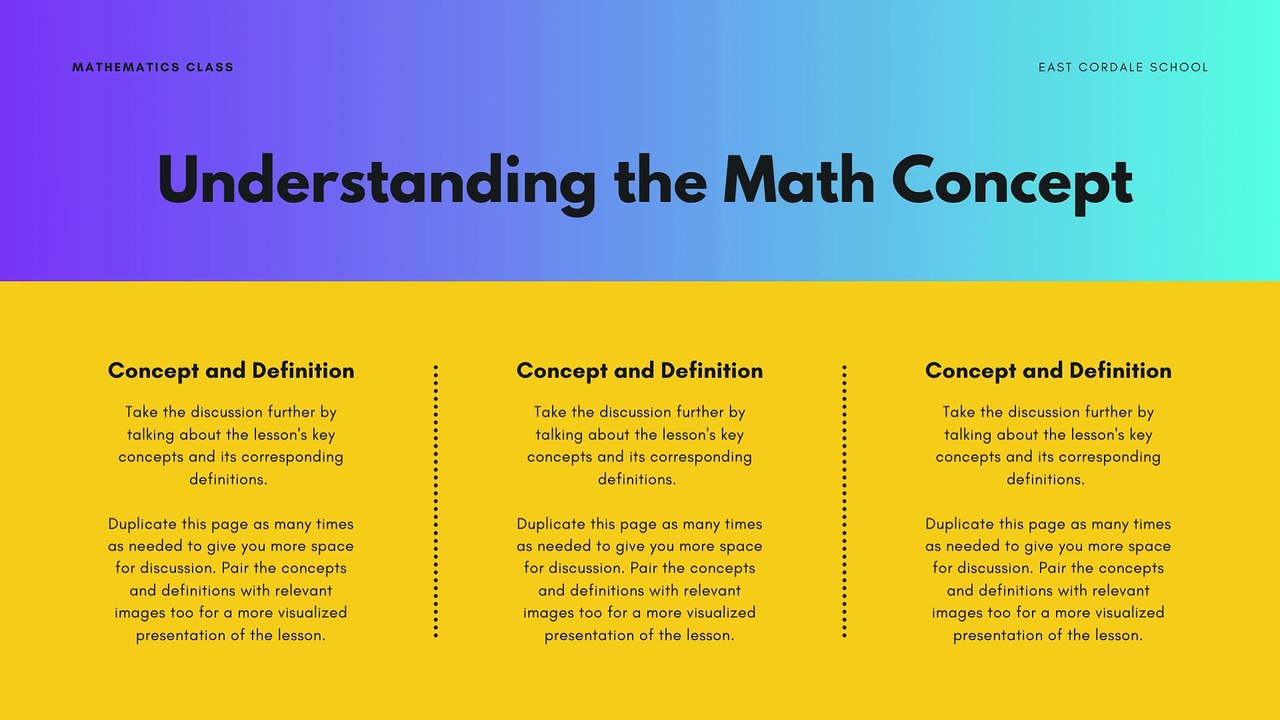 MATHEMATICS CLASS

EAST CORDALE SCHOOL

Understanding the Math Concept

Concept and Definition

Take the discussion further by talking about the lesson's key concepts and its corresponding definitions.

Duplicate this page as many times as needed to give you more space for discussion. Pair the concepts and definitions with relevant images too for a more visualized presentation of the lesson.

Concept and Definition

Take the discussion further by talking about the lesson's key concepts and its corresponding definitions.

Duplicate this page as many times as needed to give you more space for discussion. Pair the concepts and definitions with relevant images too for a more visualized presentation of the lesson.

Concept and Definition

Take the discussion further by talking about the lesson's key concepts and its corresponding definitions.

Duplicate this page as many times as needed to give you more space for discussion. Pair the concepts and definitions with relevant images too for a more visualized presentation of the lesson.